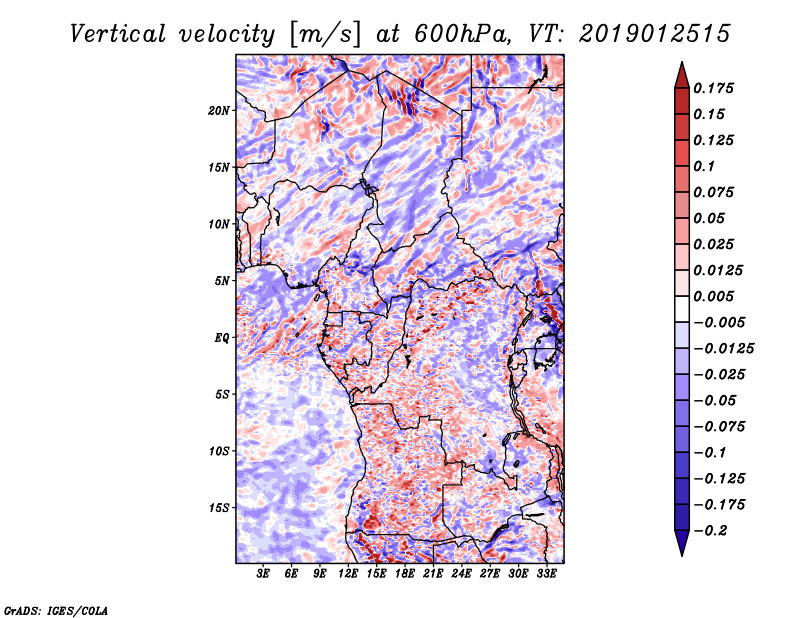 Vertical velocity [m/s] at 600hPa, VT: 2019012515

20N
15N
10N
5N
EQ
5S
10S
15S

3E 6E 9E 12E 15E 18E 21E 24E 27E 30E 33E

0.175
0.15
0.125
0.1
0.075
0.05
0.025
0.0125
0.005
−0.005
−0.0125
−0.025
−0.05
−0.075
−0.1
−0.125
−0.175
−0.2

GrADS: IGES/COLA